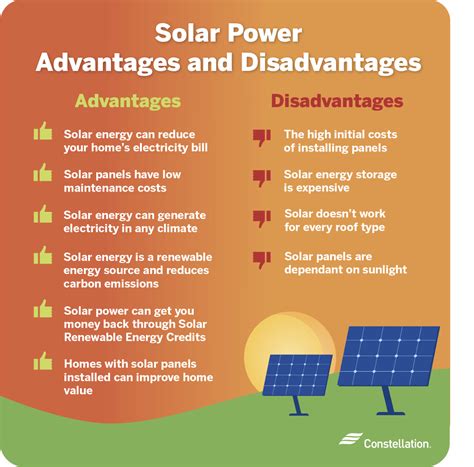 Solar Power
Advantages and Disadvantages

Advantages

Solar energy can reduce your home's electricity bill

Solar panels have low maintenance costs

Solar energy can generate electricity in any climate

Solar energy is a renewable energy source and reduces carbon emissions

Solar power can get you money back through Solar Renewable Energy Credits

Homes with solar panels installed can improve home value

Disadvantages

The high initial costs of installing panels

Solar energy storage is expensive

Solar doesn't work for every roof type

Solar panels are dependant on sunlight

Constellation.